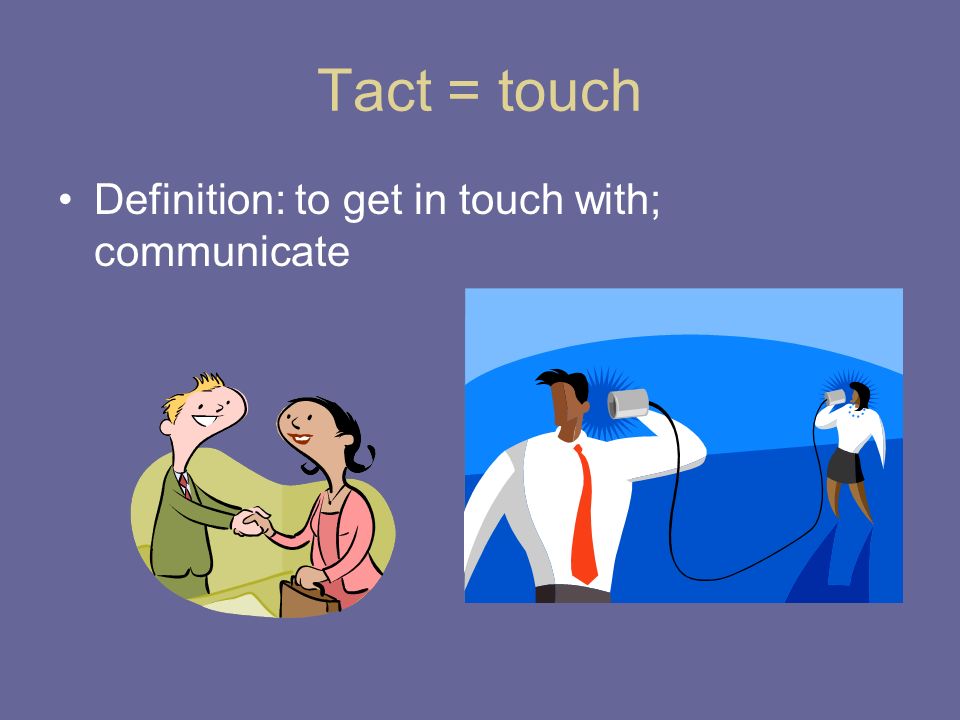 Tact = touch

• Definition: to get in touch with; communicate